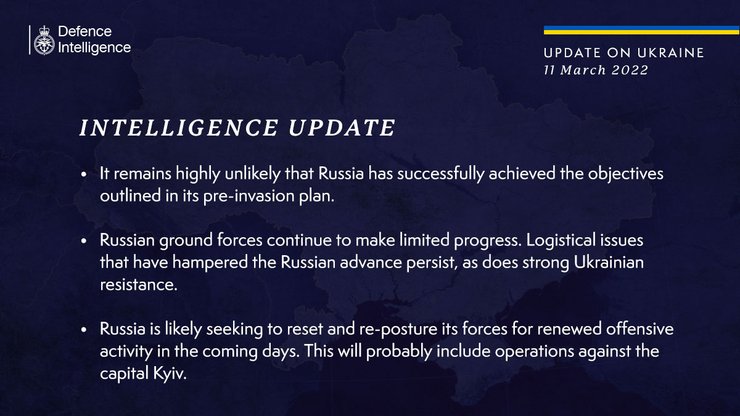 Defence Intelligence

UPDATE ON UKRAINE
11 March 2022

INTELLIGENCE UPDATE

• It remains highly unlikely that Russia has successfully achieved the objectives outlined in its pre-invasion plan.

• Russian ground forces continue to make limited progress. Logistical issues that have hampered the Russian advance persist, as does strong Ukrainian resistance.

• Russia is likely seeking to reset and re-posture its forces for renewed offensive activity in the coming days. This will probably include operations against the capital Kyiv.